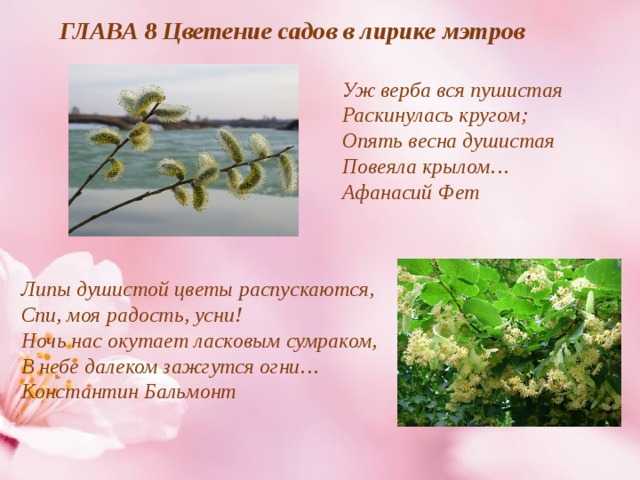 ГЛАВА 8 Цветение садов в лирике мэтров

Уж верба вся пушистая
Раскинулась кругом;
Опять весна душистая
Повеяла крылом…
Афанасий Фет

Липы душистой цветы распускаются,
Спи, моя радость, усни!
Ночь нас окутает ласковым сумраком,
В небе далеком зажгутся огни…
Константин Бальмонт